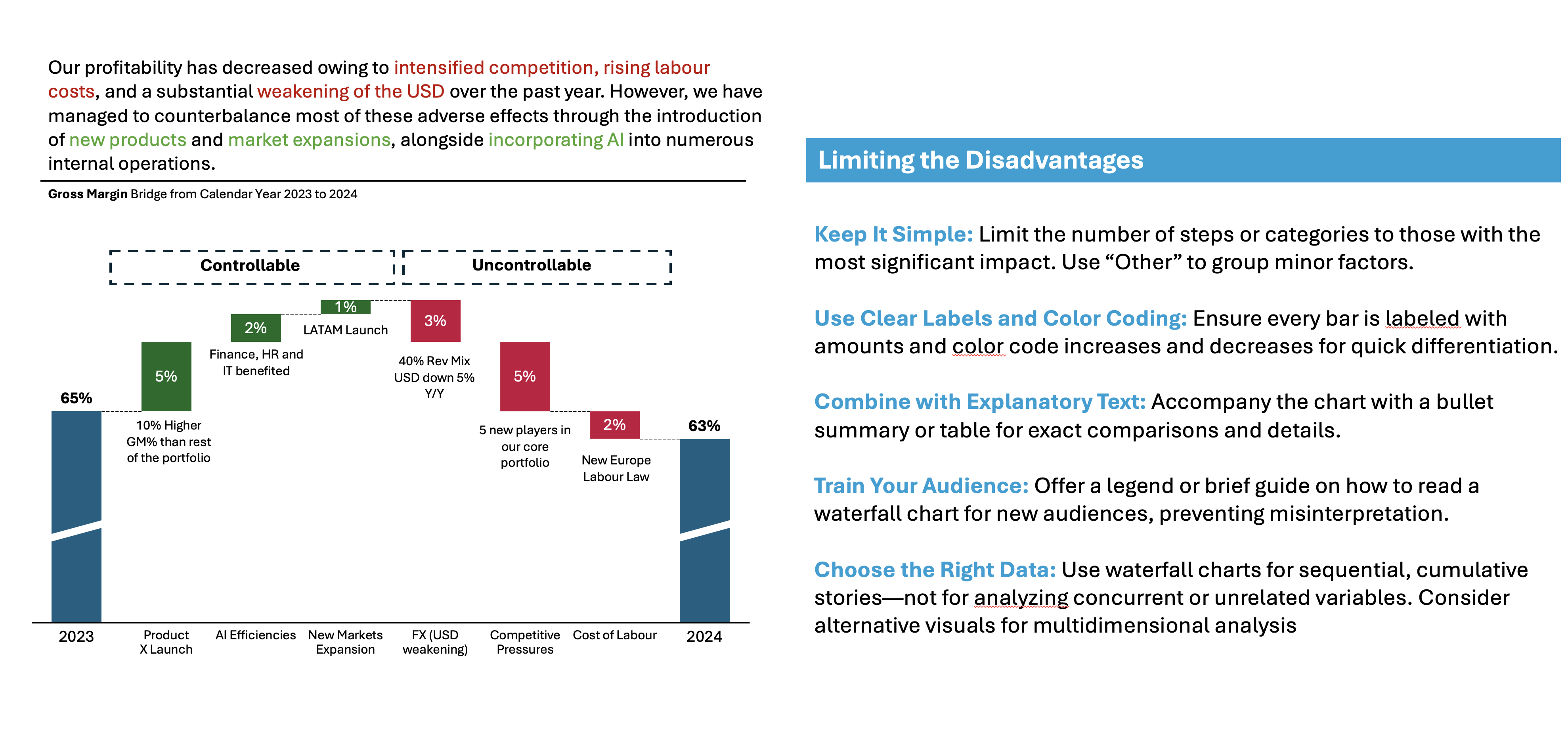 Our profitability has decreased owing to intensified competition, rising labour costs, and a substantial weakening of the USD over the past year. However, we have managed to counterbalance most of these adverse effects through the introduction of new products and market expansions, alongside incorporating AI into numerous internal operations.

Gross Margin Bridge from Calendar Year 2023 to 2024

Controllable

Uncontrollable

65%

5%

10% Higher GM% than rest of the portfolio

2%

Finance, HR and IT benefited

1%

LATAM Launch

3%

40% Rev Mix USD down 5% Y/Y

5%

5 new players in our core portfolio

2%

New Europe Labour Law

63%

2023

Product X Launch

AI Efficiencies

New Markets Expansion

FX (USD weakening)

Competitive Pressures

Cost of Labour

2024

Limiting the Disadvantages

Keep It Simple: Limit the number of steps or categories to those with the most significant impact. Use “Other” to group minor factors.

Use Clear Labels and Color Coding: Ensure every bar is labeled with amounts and color code increases and decreases for quick differentiation.

Combine with Explanatory Text: Accompany the chart with a bullet summary or table for exact comparisons and details.

Train Your Audience: Offer a legend or brief guide on how to read a waterfall chart for new audiences, preventing misinterpretation.

Choose the Right Data: Use waterfall charts for sequential, cumulative stories—not for analyzing concurrent or unrelated variables. Consider alternative visuals for multidimensional analysis